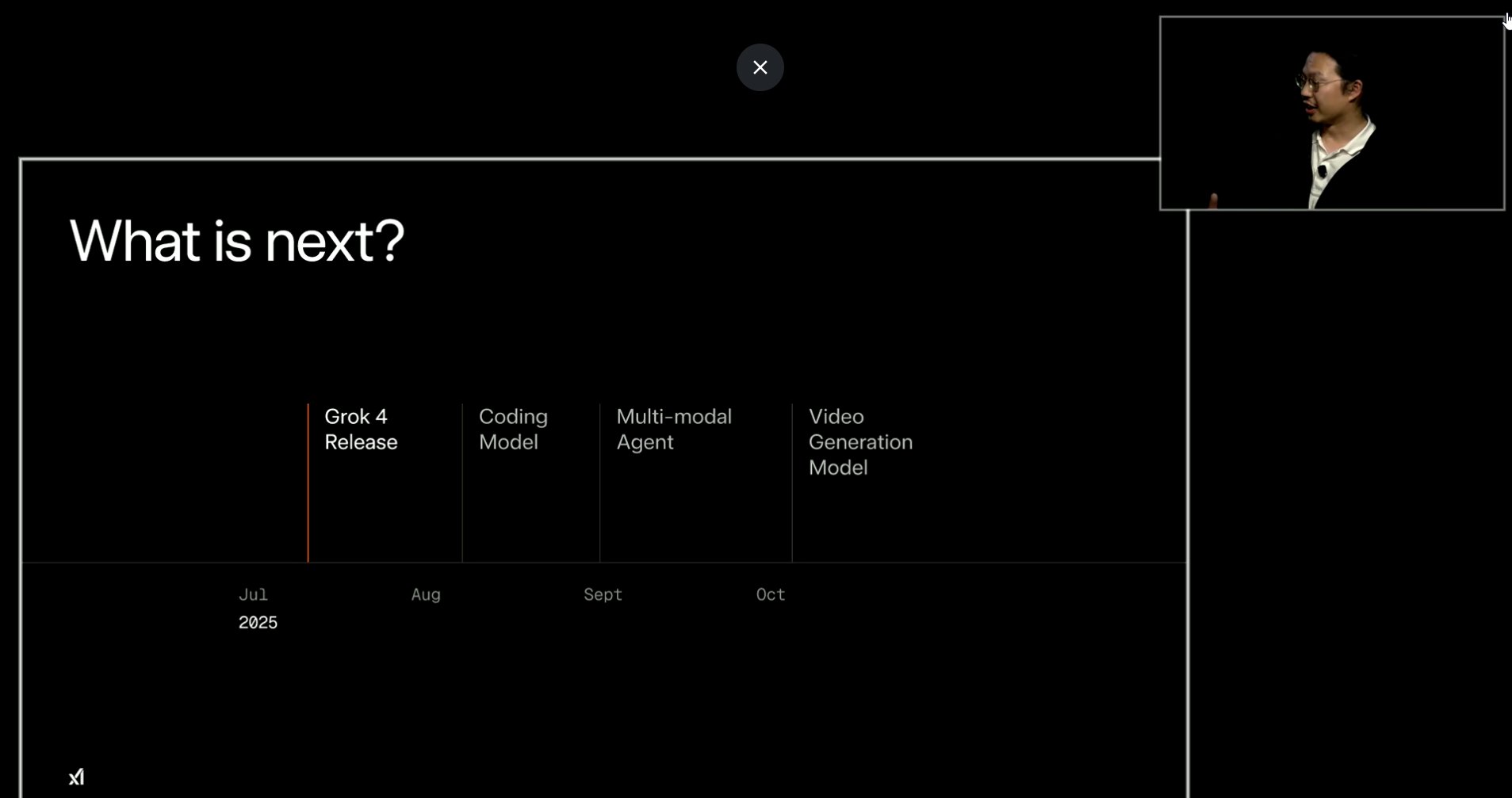 What is next?

Grok 4 Release

Coding Model

Multi-modal Agent

Video Generation Model

Jul
2025

Aug

Sept

Oct

xI